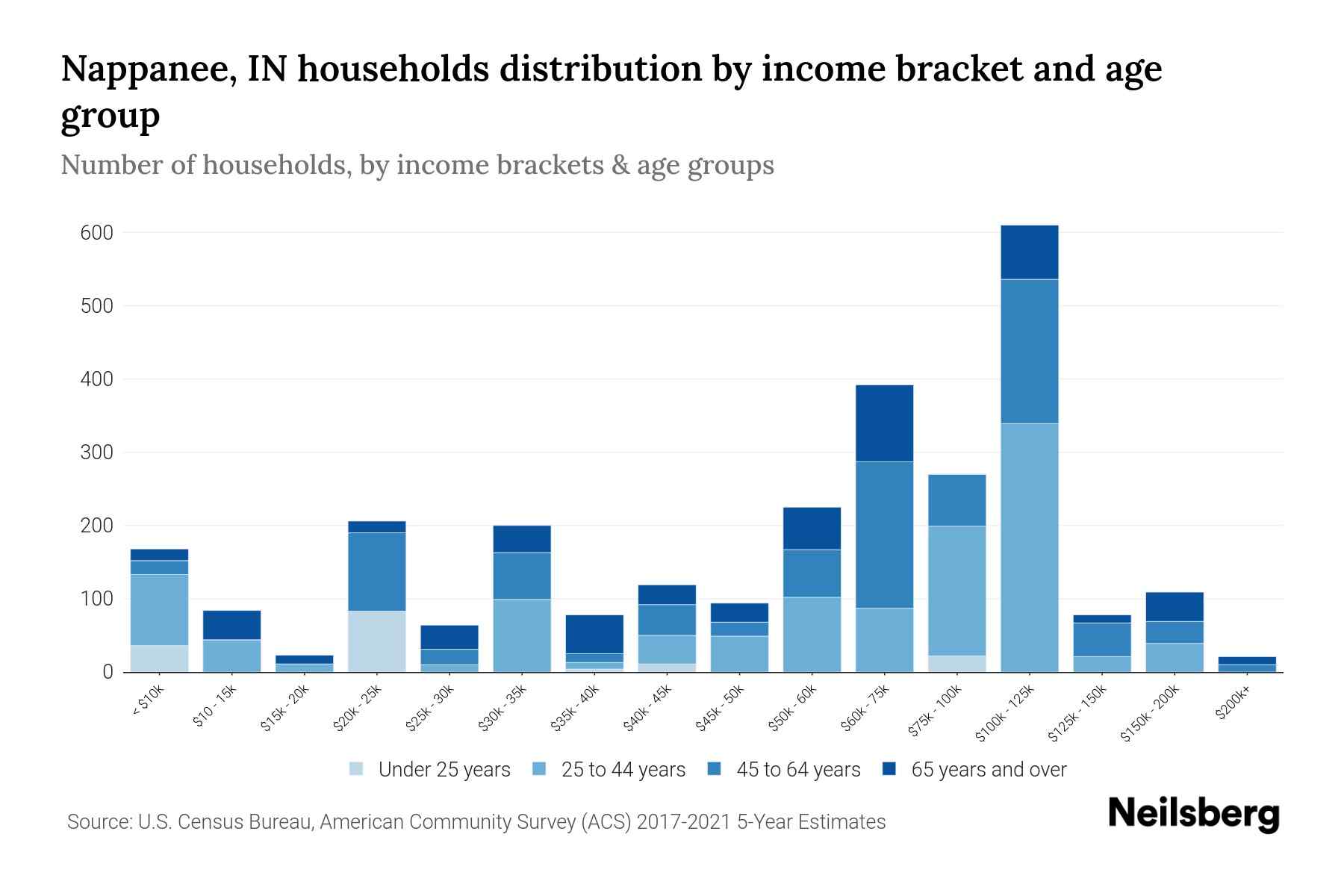 Nappanee, IN households distribution by income bracket and age group

Number of households, by income brackets & age groups

600
500
400
300
200
100
0

< $10k
$10 - 15k
$15k - 20k
$20k - 25k
$25k - 30k
$30k - 35k
$35k - 40k
$40k - 45k
$45k - 50k
$50k - 60k
$60k - 75k
$75k - 100k
$100k - 125k
$125k - 150k
$150k - 200k
$200k+

Under 25 years
25 to 44 years
45 to 64 years
65 years and over

Source: U.S. Census Bureau, American Community Survey (ACS) 2017-2021 5-Year Estimates

Neilsberg